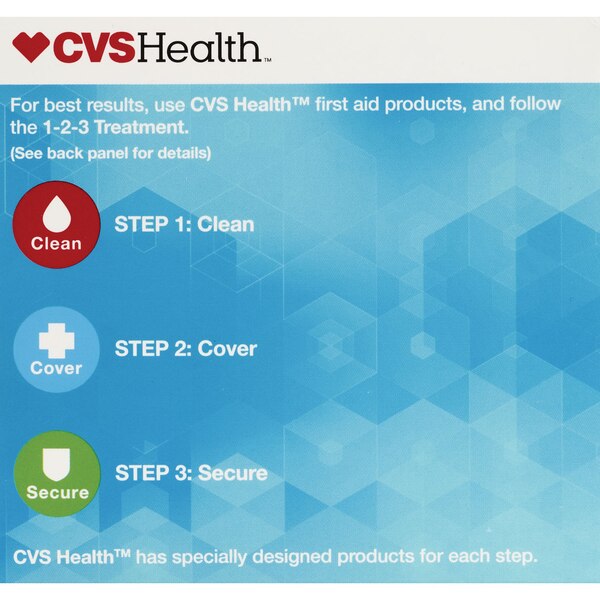 CVSHealth™

For best results, use CVS Health™ first aid products, and follow the 1-2-3 Treatment.

(See back panel for details)

Clean

STEP 1: Clean

Cover

STEP 2: Cover

Secure

STEP 3: Secure

CVS Health™ has specially designed products for each step.